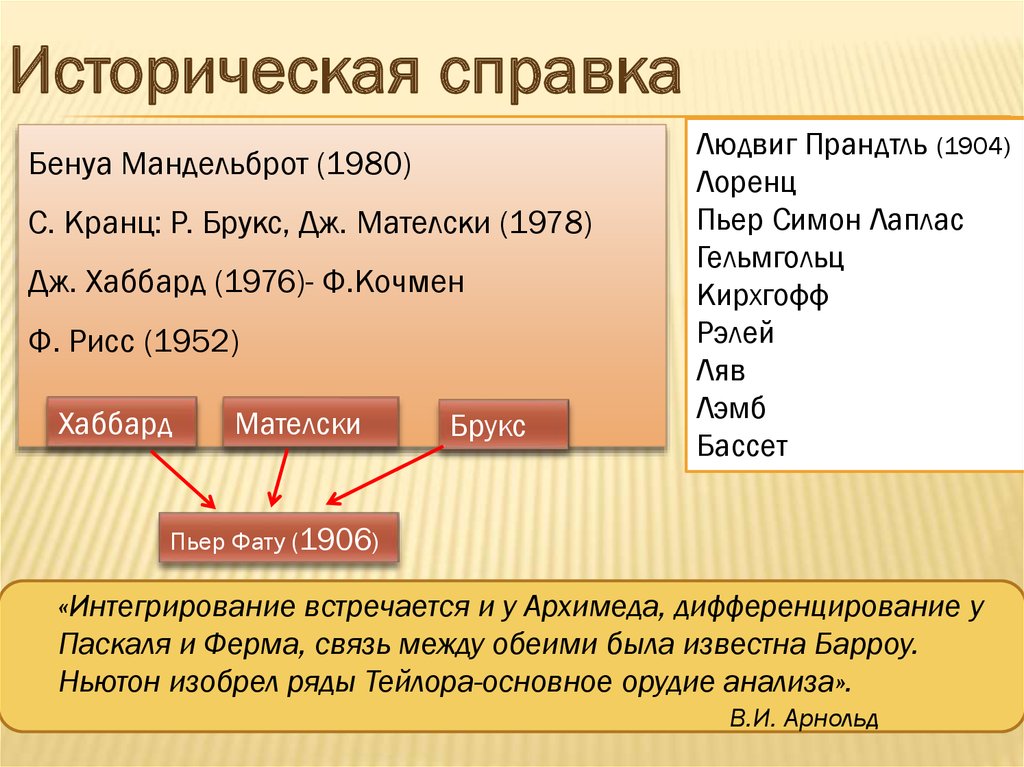 Историческая справка

Бенуа Мандельброт (1980)

С. Кранц: Р. Брукс, Дж. Мателски (1978)

Дж. Хаббард (1976)- Ф.Кочмен

Ф. Рисс (1952)

Хаббард

Мателски

Брукс

Пьер Фату (1906)

Людвиг Прандтль (1904)
Лоренц
Пьер Симон Лаплас
Гельмгольц
Кирхгофф
Рэлей
Ляв
Лэмб
Бассет

«Интегрирование встречается и у Архимеда, дифференцирование у Паскаля и Ферма, связь между обеими была известна Барроу. Ньютон изобрел ряды Тейлора-основное орудие анализа».

В.И. Арнольд